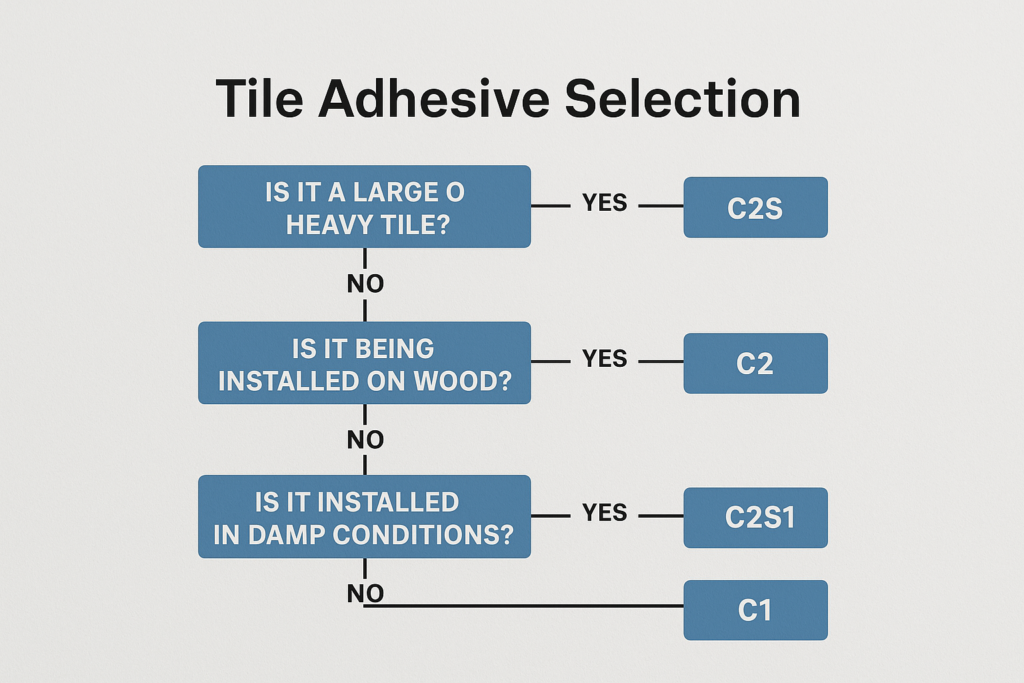 Tile Adhesive Selection

IS IT A LARGE O HEAVY TILE?

YES

C2S

NO

IS IT BEING INSTALLED ON WOOD?

YES

C2

NO

IS IT INSTALLED IN DAMP CONDITIONS?

YES

C2S1

NO

C1